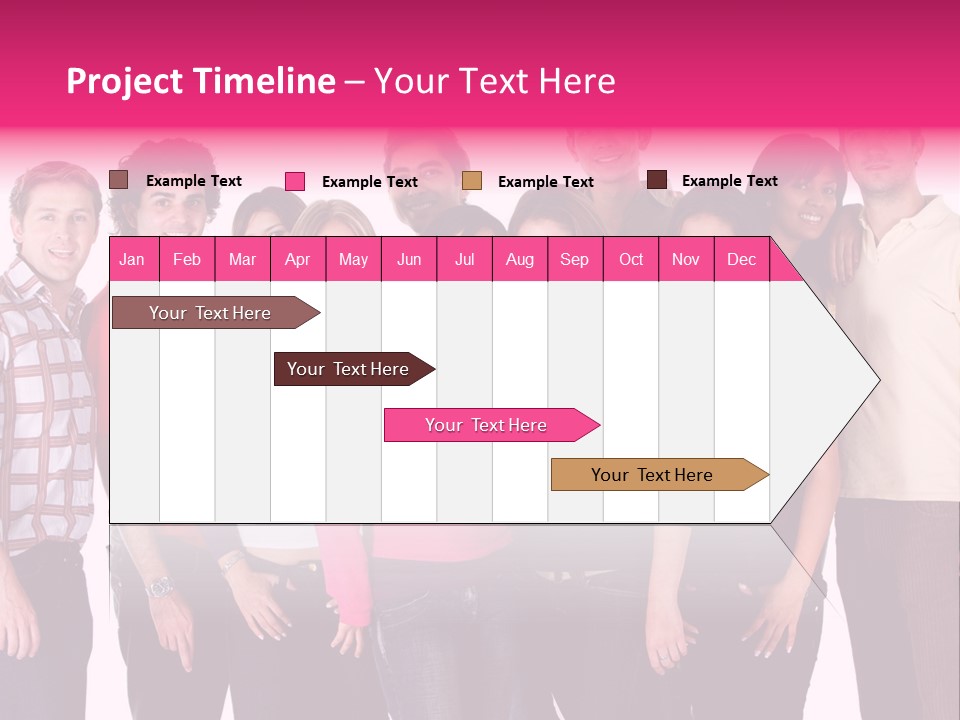 Project Timeline – Your Text Here

Example Text
Example Text
Example Text
Example Text

| Jan | Feb | Mar | Apr | May | Jun | Jul | Aug | Sep | Oct | Nov | Dec |
|---|---|---|---|---|---|---|---|---|---|---|---|

Your Text Here

Your Text Here

Your Text Here

Your Text Here